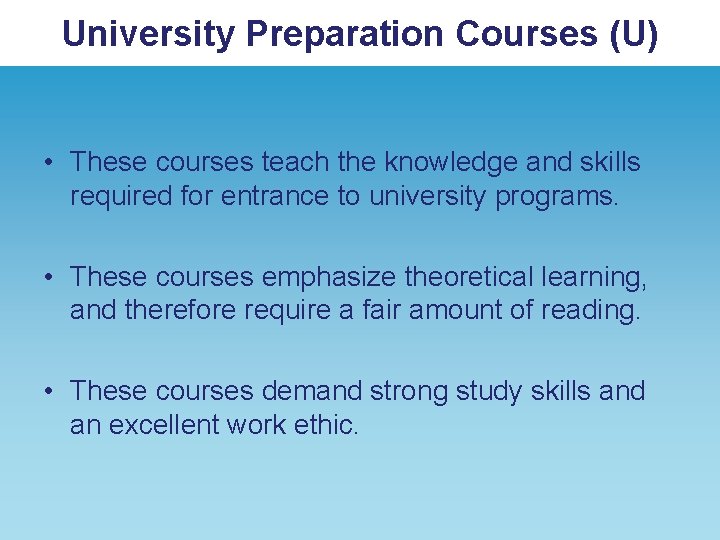 University Preparation Courses (U)

• These courses teach the knowledge and skills required for entrance to university programs.

• These courses emphasize theoretical learning, and therefore require a fair amount of reading.

• These courses demand strong study skills and an excellent work ethic.